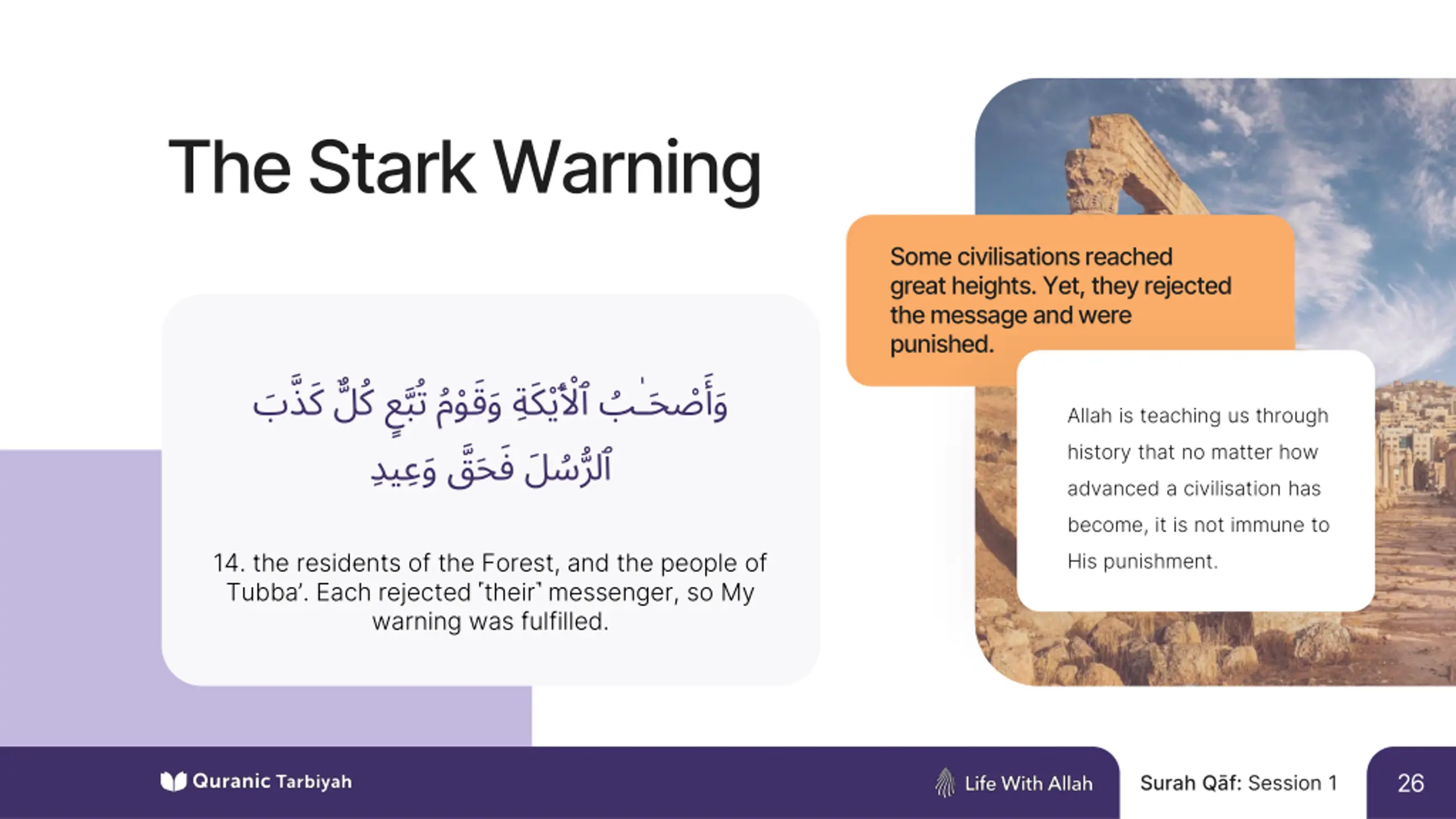 The Stark Warning

وَأَصْحَـٰبُ ٱلْأَيْكَةِ وَقَوْمُ تُبَّعٍ كُلٌّ كَذَّبَ ٱلرُّسُلَ فَحَقَّ وَعِيدِ

14. the residents of the Forest, and the people of Tubba'. Each rejected 'their' messenger, so My warning was fulfilled.

Some civilisations reached great heights. Yet, they rejected the message and were punished.

Allah is teaching us through history that no matter how advanced a civilisation has become, it is not immune to His punishment.

Quranic Tarbiyah

Life With Allah

Surah Qāf: Session 1

26